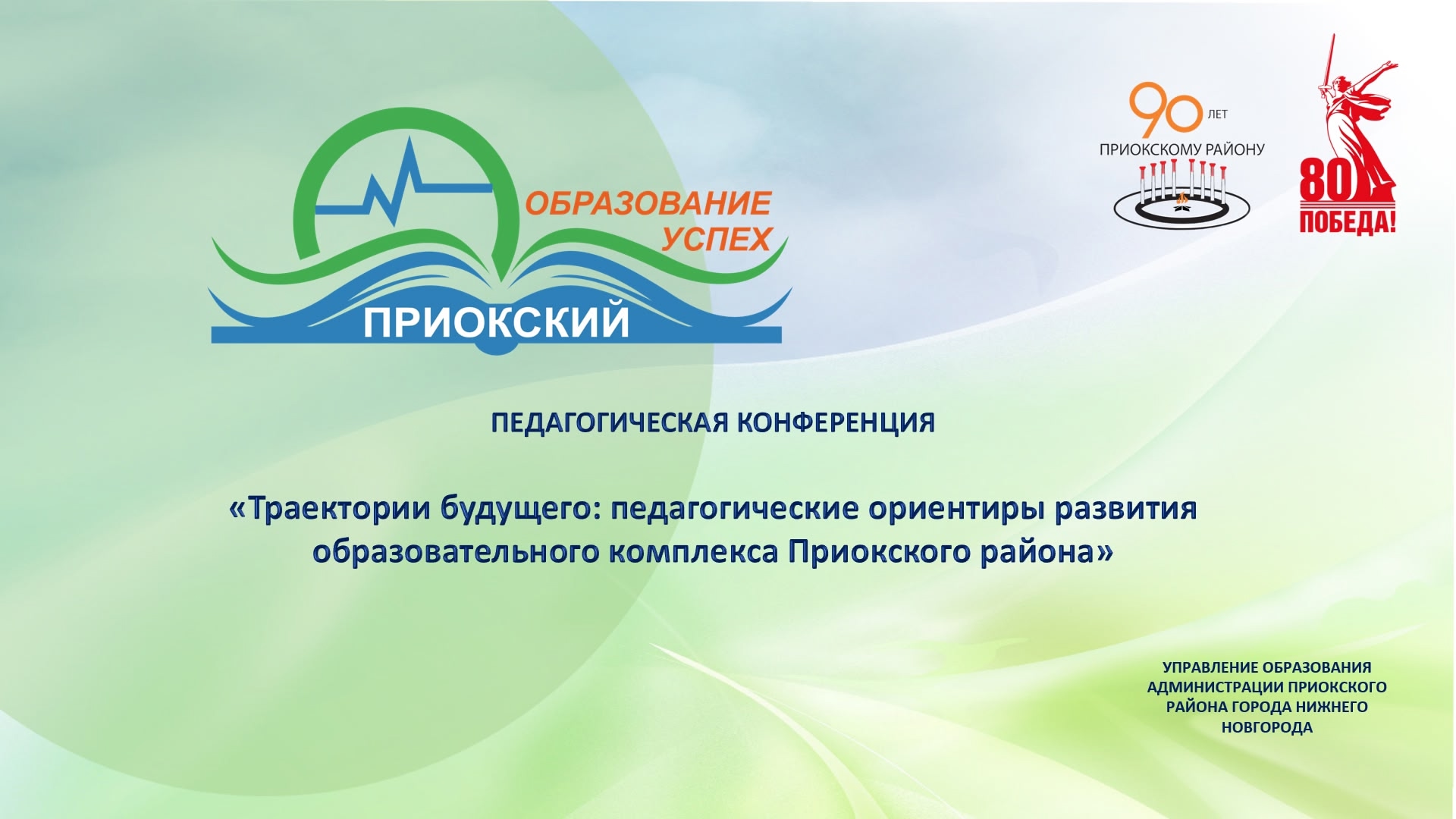 ОБРАЗОВАНИЕ
УСПЕХ
ПРИОКСКИЙ

90 ЛЕТ
ПРИОКСКОМУ РАЙОНУ

80
ПОБЕДА!

ПЕДАГОГИЧЕСКАЯ КОНФЕРЕНЦИЯ

«Траектории будущего: педагогические ориентиры развития образовательного комплекса Приокского района»

УПРАВЛЕНИЕ ОБРАЗОВАНИЯ АДМИНИСТРАЦИИ ПРИОКСКОГО РАЙОНА ГОРОДА НИЖНЕГО НОВГОРОДА